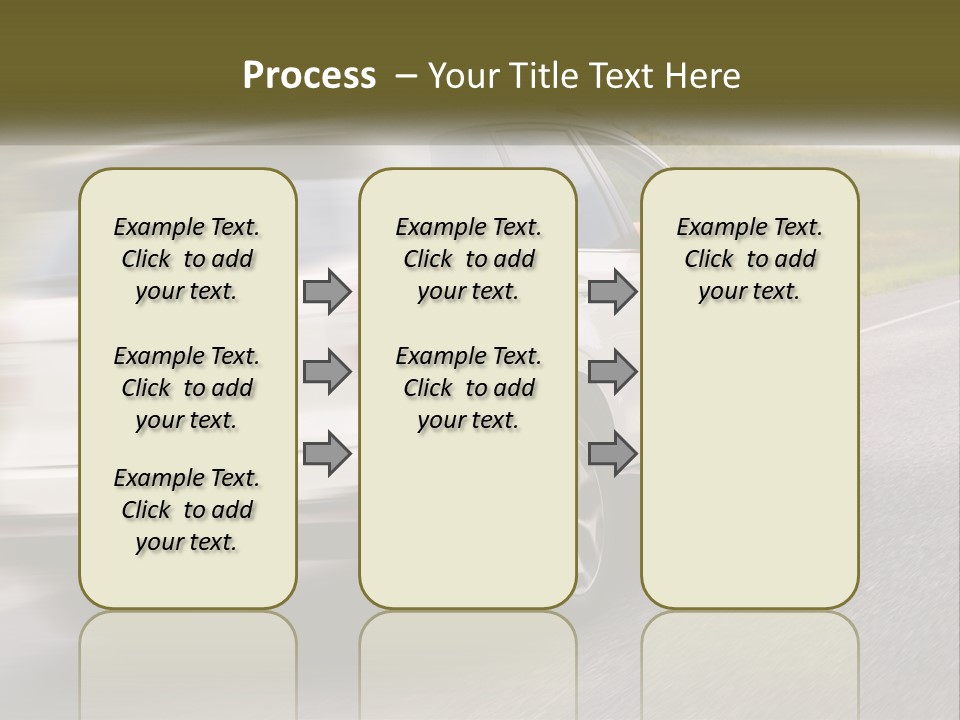 Process – Your Title Text Here

Example Text. Click to add your text.

Example Text. Click to add your text.

Example Text. Click to add your text.

Example Text. Click to add your text.

Example Text. Click to add your text.

Example Text. Click to add your text.